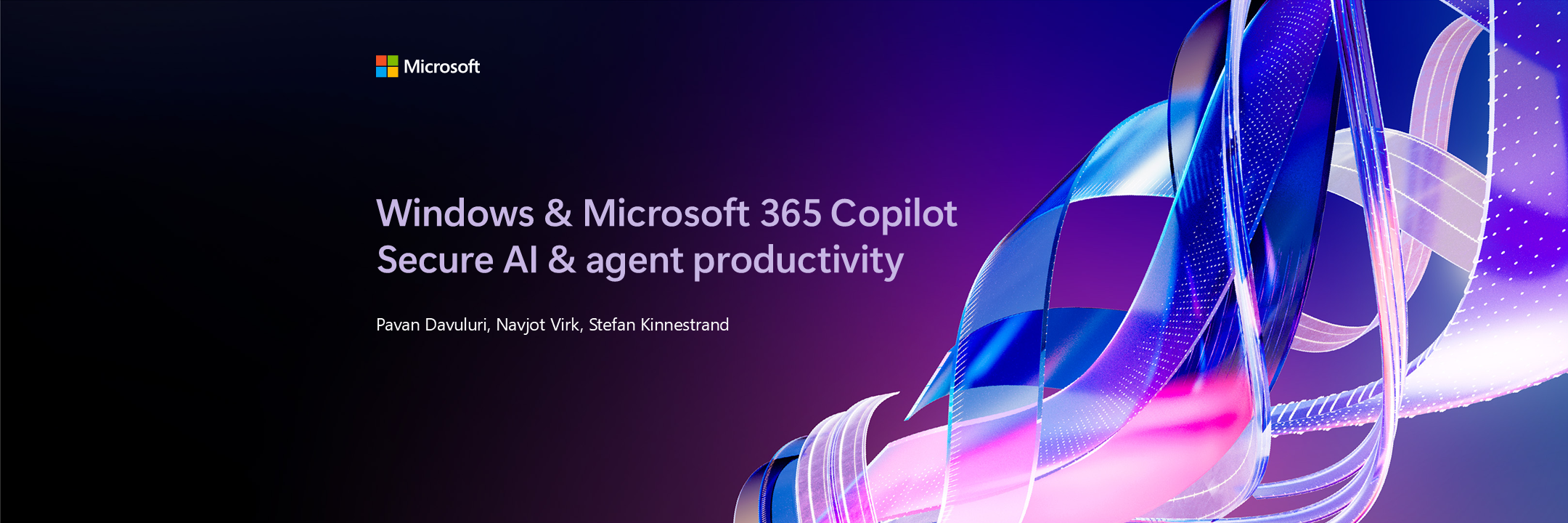 Microsoft

Windows & Microsoft 365 Copilot
Secure AI & agent productivity

Pavan Davuluri, Navjot Virk, Stefan Kinnestrand